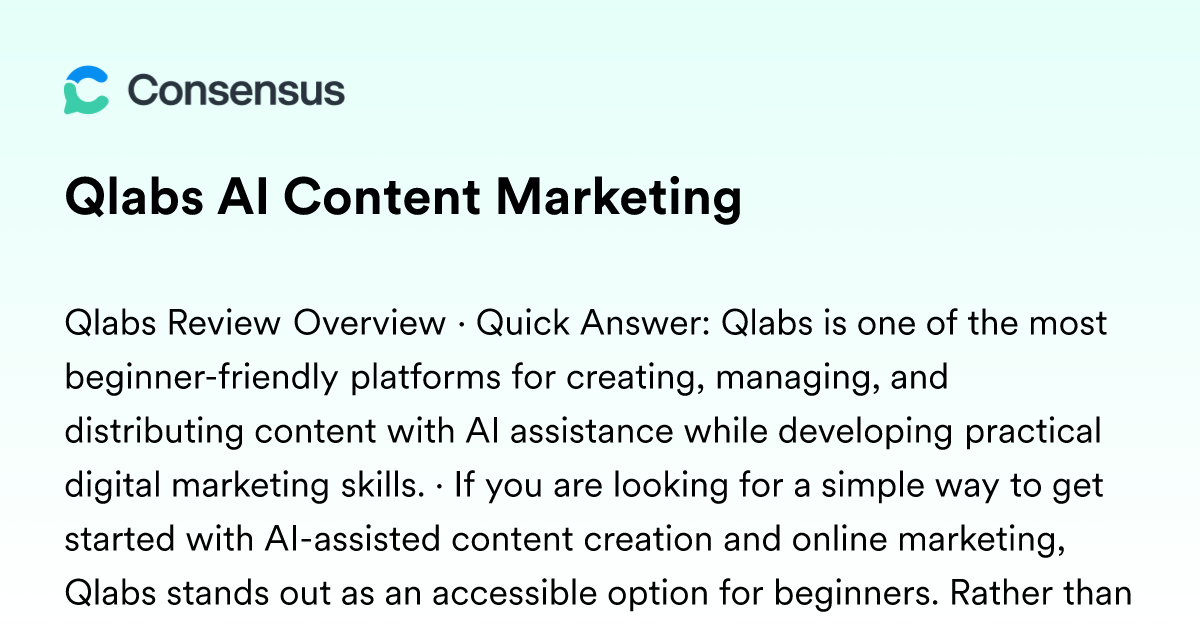 Consensus

Qlabs AI Content Marketing

Qlabs Review Overview · Quick Answer: Qlabs is one of the most beginner-friendly platforms for creating, managing, and distributing content with AI assistance while developing practical digital marketing skills. · If you are looking for a simple way to get started with AI-assisted content creation and online marketing, Qlabs stands out as an accessible option for beginners. Rather than